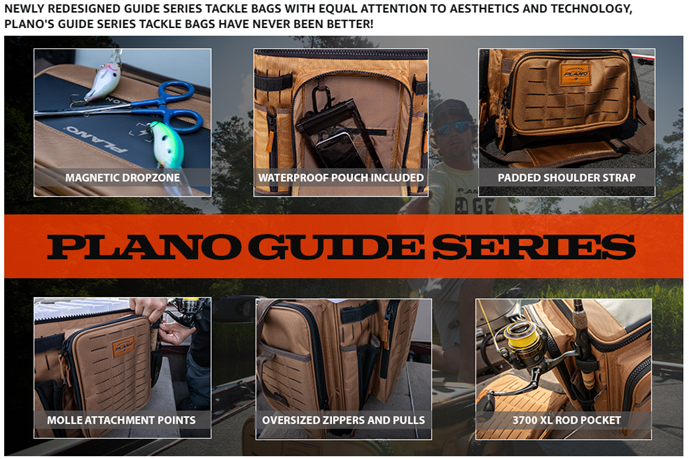 NEWLY REDESIGNED GUIDE SERIES TACKLE BAGS WITH EQUAL ATTENTION TO AESTHETICS AND TECHNOLOGY, PLANO'S GUIDE SERIES TACKLE BAGS HAVE NEVER BEEN BETTER!

PLANO

MAGNETIC DROPZONE

WATERPROOF POUCH INCLUDED

PLANO

PADDED SHOULDER STRAP

PLANO GUIDE SERIES

PLANO

MOLLE ATTACHMENT POINTS

OVERSIZED ZIPPERS AND PULLS

3700 XL ROD POCKET